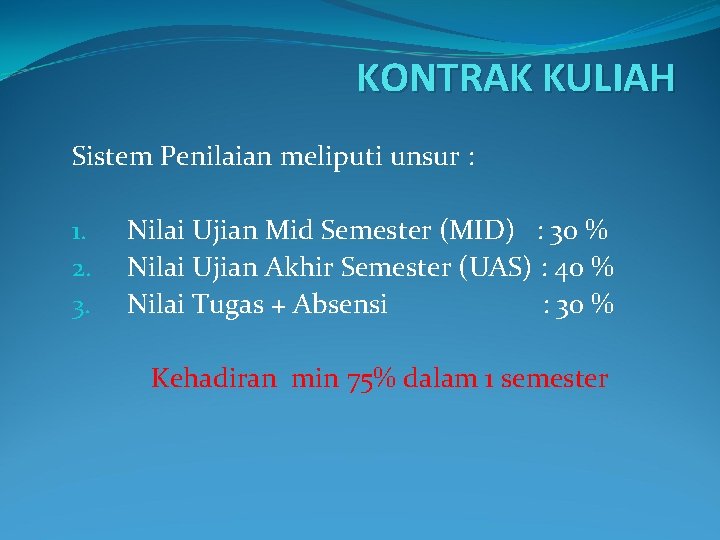 KONTRAK KULIAH

Sistem Penilaian meliputi unsur :

1. Nilai Ujian Mid Semester (MID) : 30 %
2. Nilai Ujian Akhir Semester (UAS) : 40 %
3. Nilai Tugas + Absensi : 30 %

Kehadiran min 75% dalam 1 semester